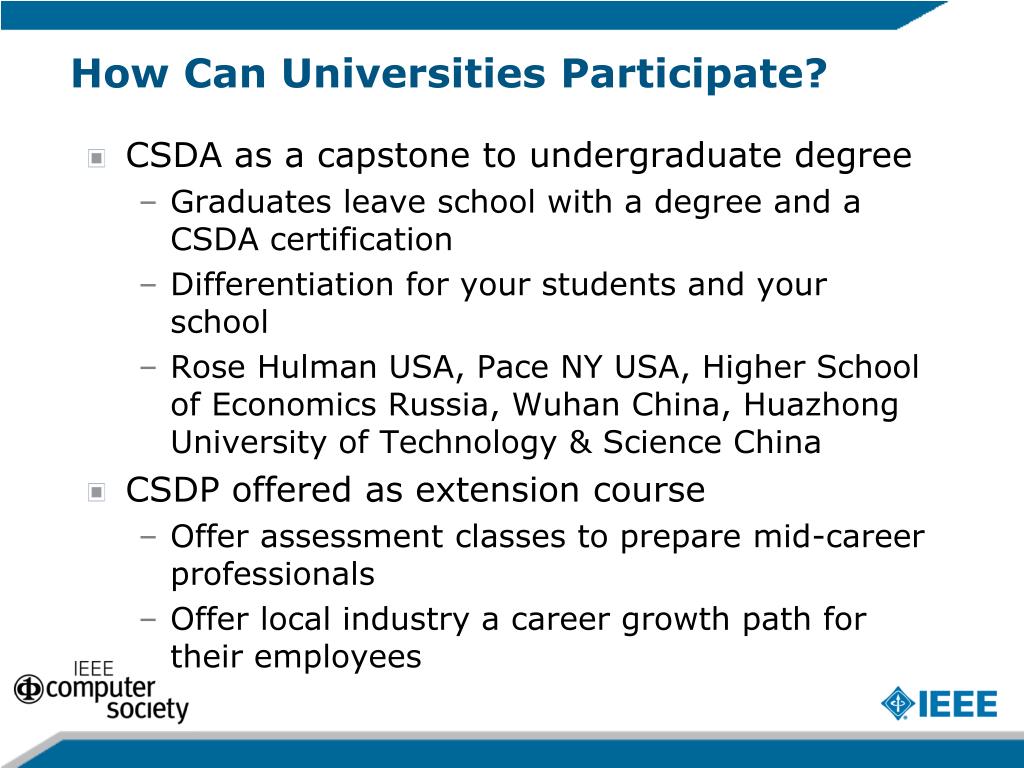 How Can Universities Participate?

CSDA as a capstone to undergraduate degree

– Graduates leave school with a degree and a CSDA certification

– Differentiation for your students and your school

– Rose Hulman USA, Pace NY USA, Higher School of Economics Russia, Wuhan China, Huazhong University of Technology & Science China

CSDP offered as extension course

– Offer assessment classes to prepare mid-career professionals

– Offer local industry a career growth path for their employees

IEEE computer society

IEEE